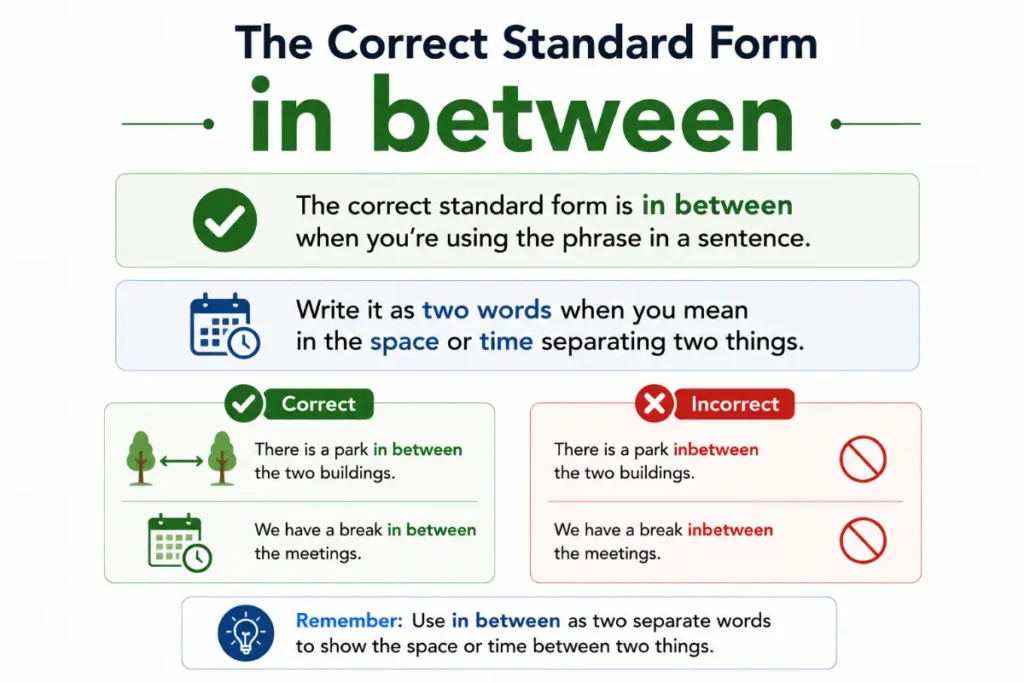 The Correct Standard Form

in between

The correct standard form is in between when you're using the phrase in a sentence.

Write it as two words when you mean in the space or time separating two things.

Correct

There is a park in between the two buildings.

We have a break in between the meetings.

Incorrect

There is a park inbetween the two buildings.

We have a break inbetween the meetings.

Remember: Use in between as two separate words to show the space or time between two things.